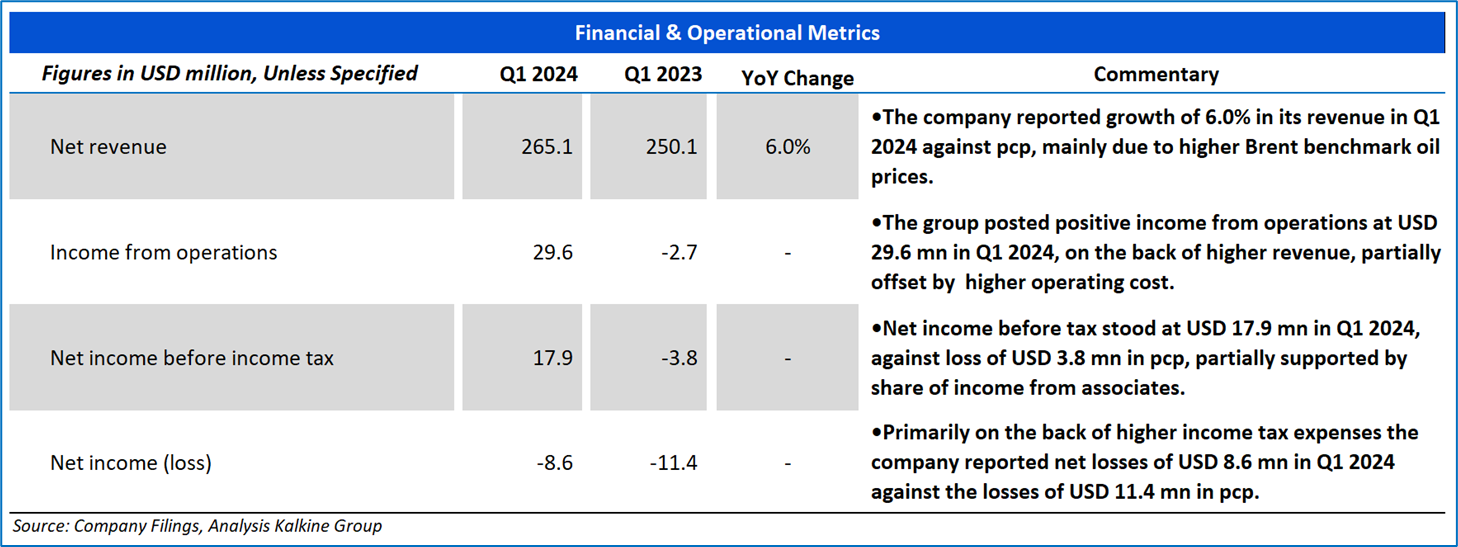 Financial & Operational Metrics

| Figures in USD million, Unless Specified | Q1 2024 | Q1 2023 | YoY Change | Commentary |
|---|---|---|---|---|
| Net revenue | 265.1 | 250.1 | 6.0% | •The company reported growth of 6.0% in its revenue in Q1 2024 against pcp, mainly due to higher Brent benchmark oil prices. |
| Income from operations | 29.6 | -2.7 | - | •The group posted positive income from operations at USD 29.6 mn in Q1 2024, on the back of higher revenue, partially offset by higher operating cost. |
| Net income before income tax | 17.9 | -3.8 | - | •Net income before tax stood at USD 17.9 mn in Q1 2024, against loss of USD 3.8 mn in pcp, partially supported by share of income from associates. |
| Net income (loss) | -8.6 | -11.4 | - | •Primarily on the back of higher income tax expenses the company reported net losses of USD 8.6 mn in Q1 2024 against the losses of USD 11.4 mn in pcp. |

Source: Company Filings, Analysis Kalkine Group